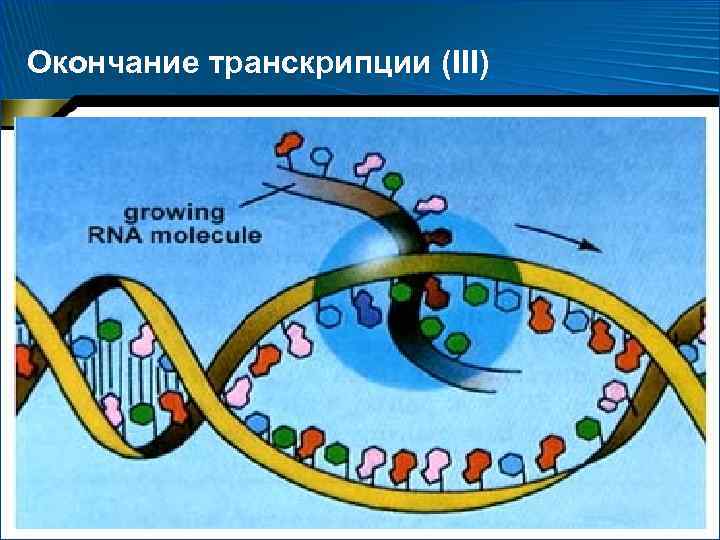 Окончание транскрипции (III)

growing RNA molecule